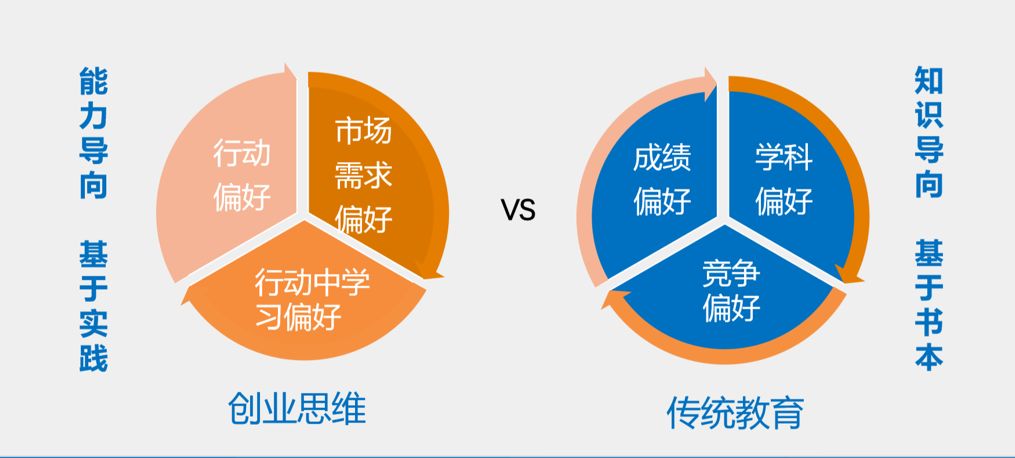 能力导向

基于实践

行动偏好

市场需求偏好

行动中学习偏好

创业思维

VS

成绩偏好

学科偏好

竞争偏好

传统教育

知识导向

基于书本